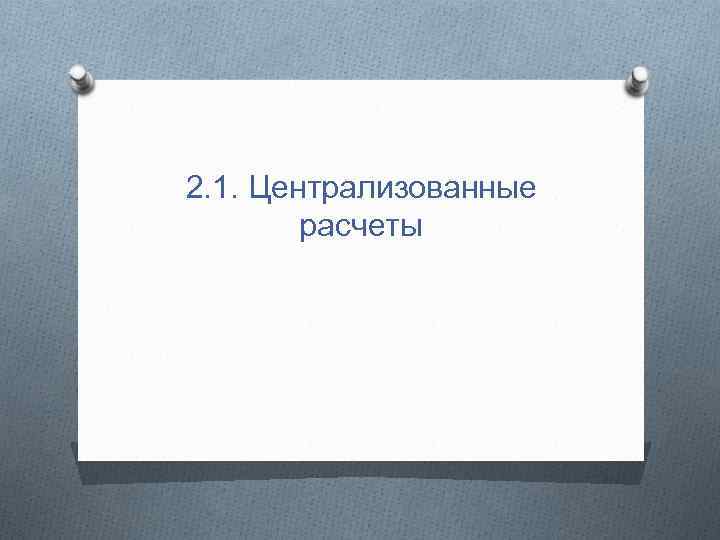 2.1. Централизованные расчеты